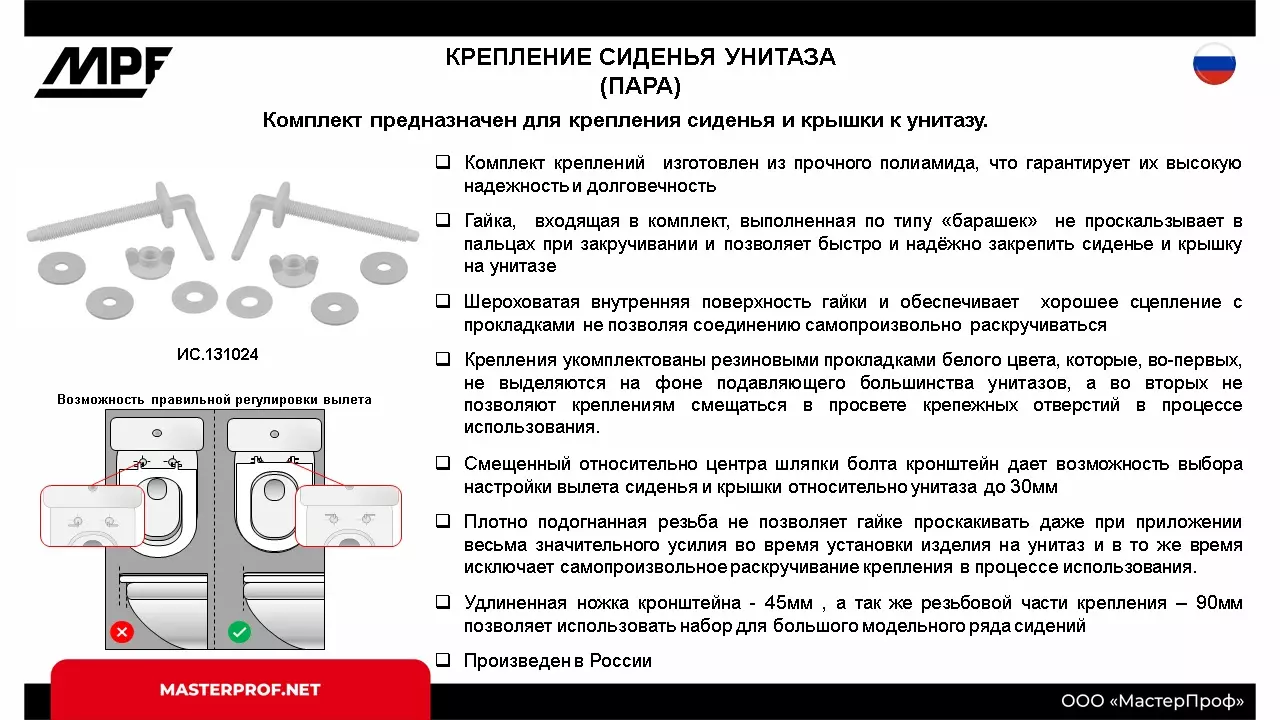 MPF

КРЕПЛЕНИЕ СИДЕНЬЯ УНИТАЗА
(ПАРА)

Комплект предназначен для крепления сиденья и крышки к унитазу.

ИС.131024

Возможность правильной регулировки вылета

❑ Комплект креплений изготовлен из прочного полиамида, что гарантирует их высокую надежность и долговечность

❑ Гайка, входящая в комплект, выполненная по типу «барашек» не проскальзывает в пальцах при закручивании и позволяет быстро и надёжно закрепить сиденье и крышку на унитазе

❑ Шероховатая внутренняя поверхность гайки и обеспечивает хорошее сцепление с прокладками не позволяя соединению самопроизвольно раскручиваться

❑ Крепления укомплектованы резиновыми прокладками белого цвета, которые, во-первых, не выделяются на фоне подавляющего большинства унитазов, а во вторых не позволяют креплениям смещаться в просвете крепежных отверстий в процессе использования.

❑ Смещенный относительно центра шляпки болта кронштейн дает возможность выбора настройки вылета сиденья и крышки относительно унитаза до 30мм

❑ Плотно подогнанная резьба не позволяет гайке проскакивать даже при приложении весьма значительного усилия во время установки изделия на унитаз и в то же время исключает самопроизвольное раскручивание крепления в процессе использования.

❑ Удлиненная ножка кронштейна - 45мм , а так же резьбовой части крепления – 90мм позволяет использовать набор для большого модельного ряда сидений

❑ Произведен в России

MASTERPROF.NET

ООО «МастерПроф»